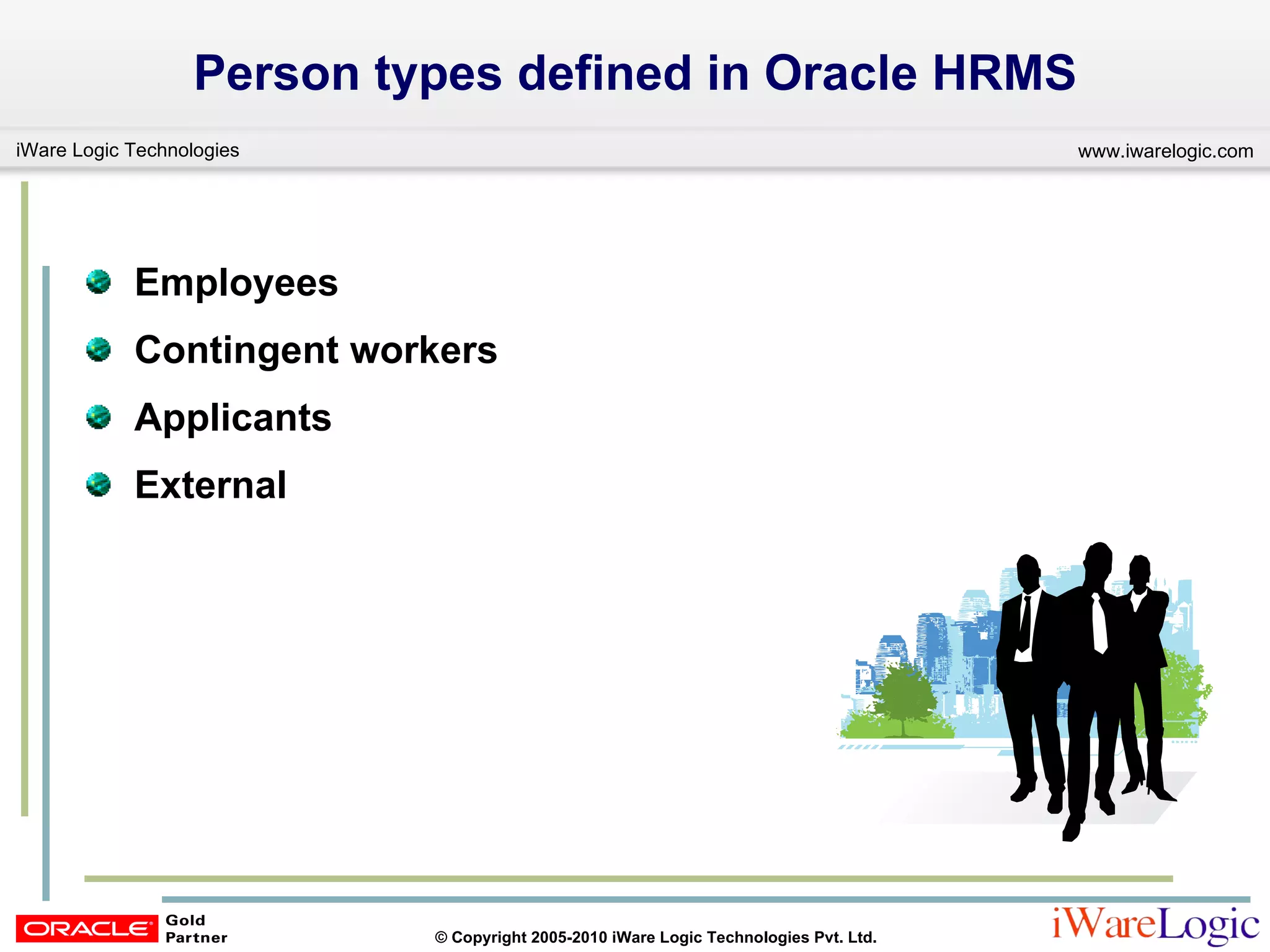 Person types defined in Oracle HRMS

iWare Logic Technologies

www.iwarelogic.com

Employees

Contingent workers

Applicants

External

ORACLE Gold Partner

© Copyright 2005-2010 iWare Logic Technologies Pvt. Ltd.

iWareLogic